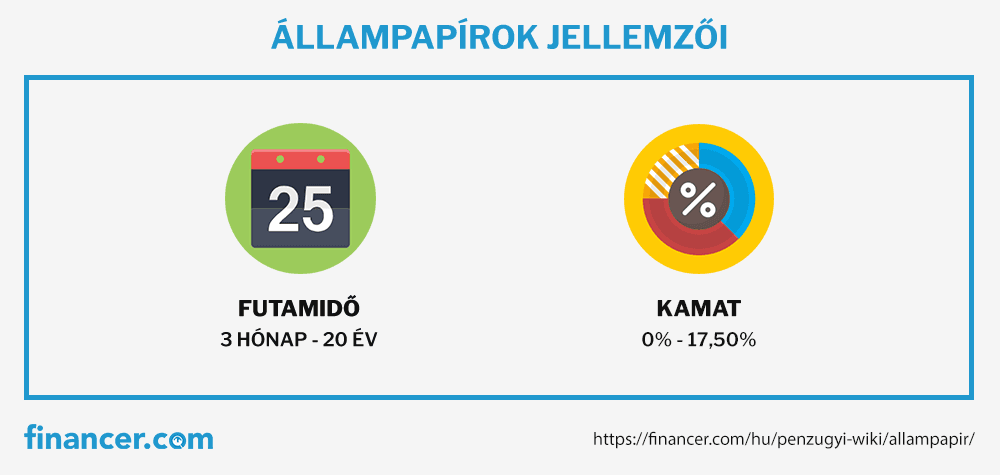 ÁLLAMPAPÍROK JELLEMZŐI

25

FUTAMIDŐ
3 HÓNAP - 20 ÉV

%

KAMAT
0% - 17,50%

financer.com

https://financer.com/hu/penzugyi-wiki/allampapir/